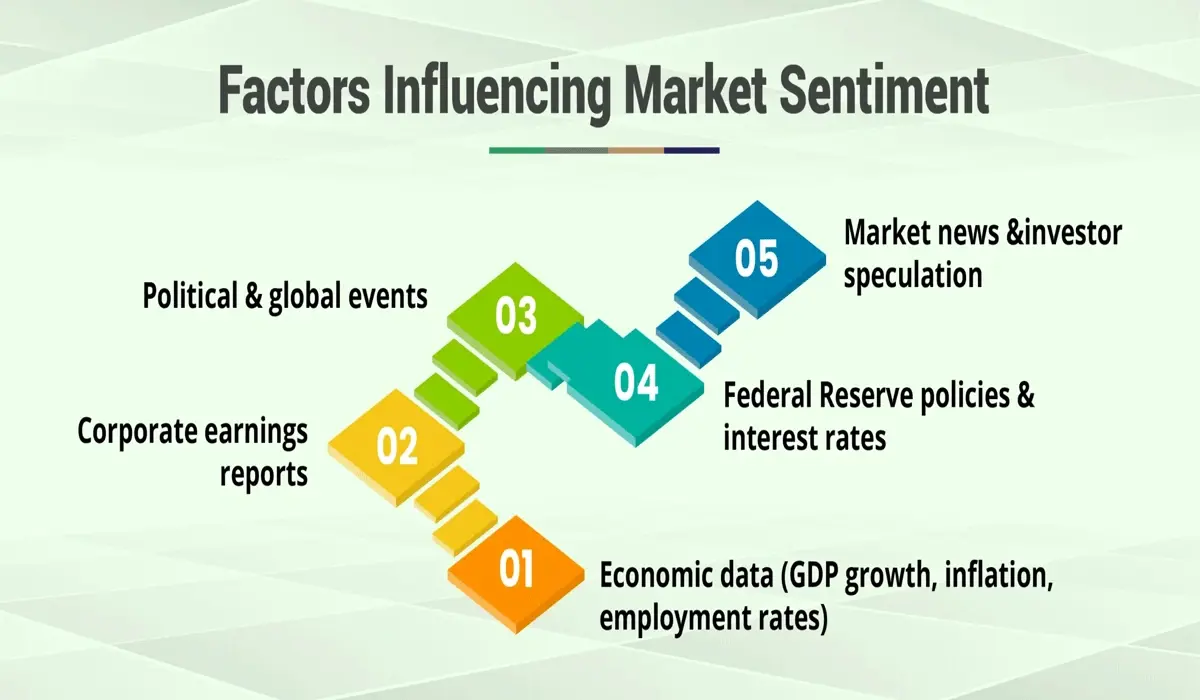 Factors Influencing Market Sentiment

05
Market news &investor speculation

Political & global events

03

04
Federal Reserve policies & interest rates

Corporate earnings reports

02

01
Economic data (GDP growth, inflation, employment rates)